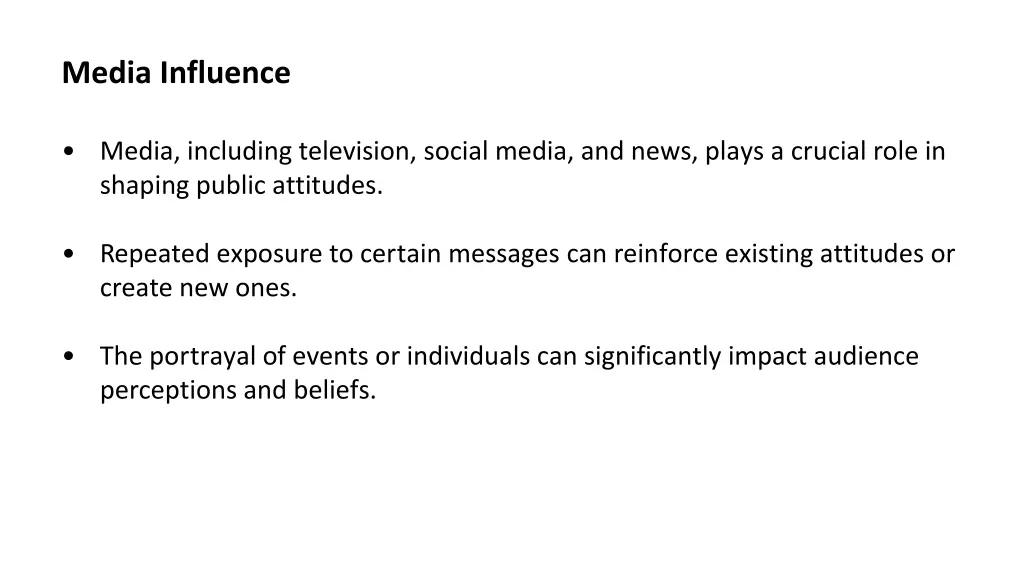 Media Influence

• Media, including television, social media, and news, plays a crucial role in shaping public attitudes.

• Repeated exposure to certain messages can reinforce existing attitudes or create new ones.

• The portrayal of events or individuals can significantly impact audience perceptions and beliefs.